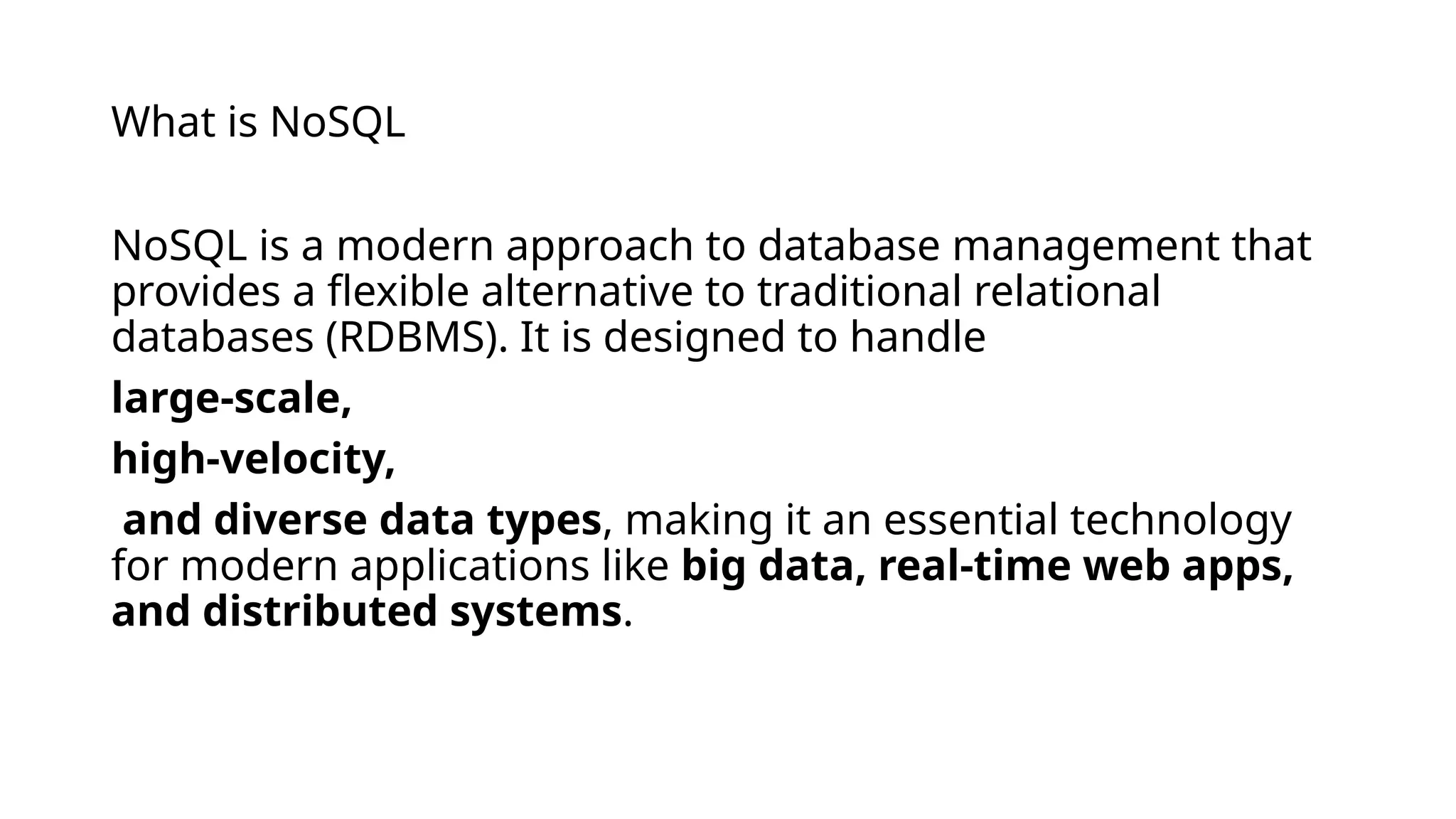 What is NoSQL

NoSQL is a modern approach to database management that provides a flexible alternative to traditional relational databases (RDBMS). It is designed to handle

large-scale,

high-velocity,

and diverse data types, making it an essential technology for modern applications like big data, real-time web apps, and distributed systems.